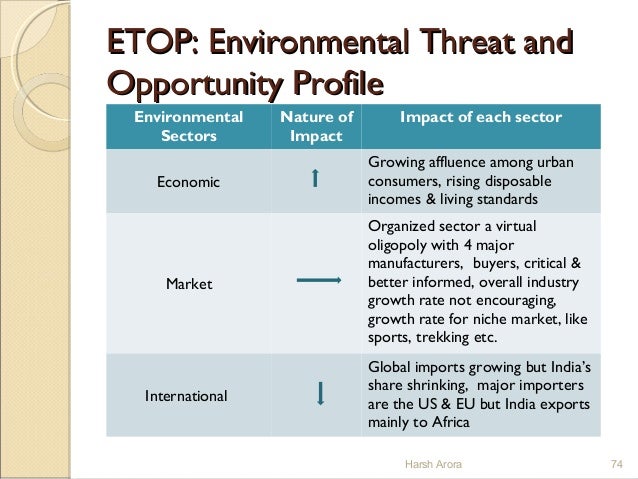 ETOP: Environmental Threat and Opportunity Profile

| Environmental Sectors | Nature of Impact | Impact of each sector |
|---|---|---|
| Economic | ↑ | Growing affluence among urban consumers, rising disposable incomes & living standards |
| Market | → | Organized sector a virtual oligopoly with 4 major manufacturers, buyers, critical & better informed, overall industry growth rate not encouraging, growth rate for niche market, like sports, trekking etc. |
| International | ↓ | Global imports growing but India's share shrinking, major importers are the US & EU but India exports mainly to Africa |

Harsh Arora

74